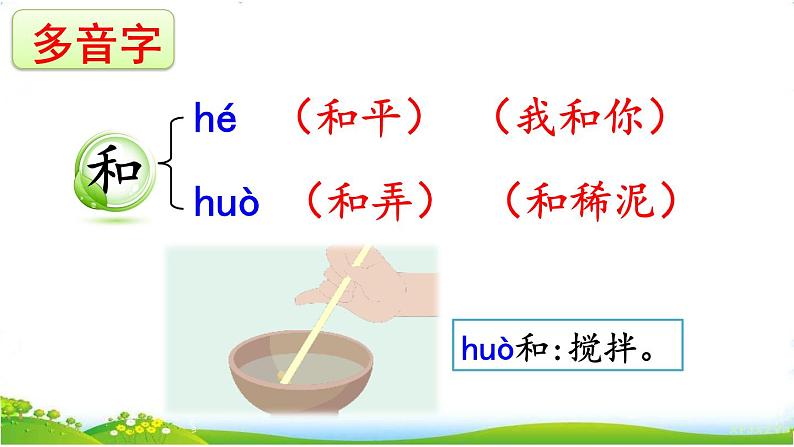 多音字

和

hé （和平） （我和你）

huò （和弄） （和稀泥）

huò和：搅拌。